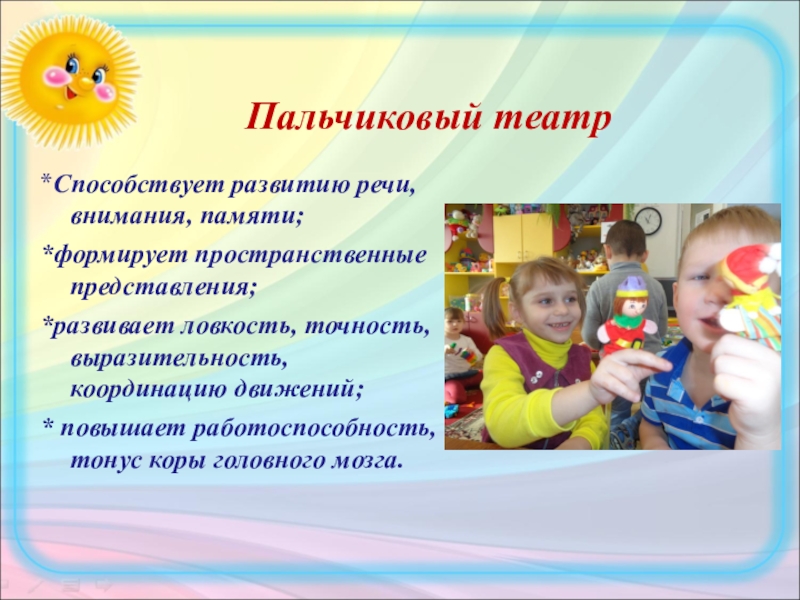 Пальчиковый театр

*Способствует развитию речи, внимания, памяти;

*формирует пространственные представления;

*развивает ловкость, точность, выразительность, координацию движений;

* повышает работоспособность, тонус коры головного мозга.